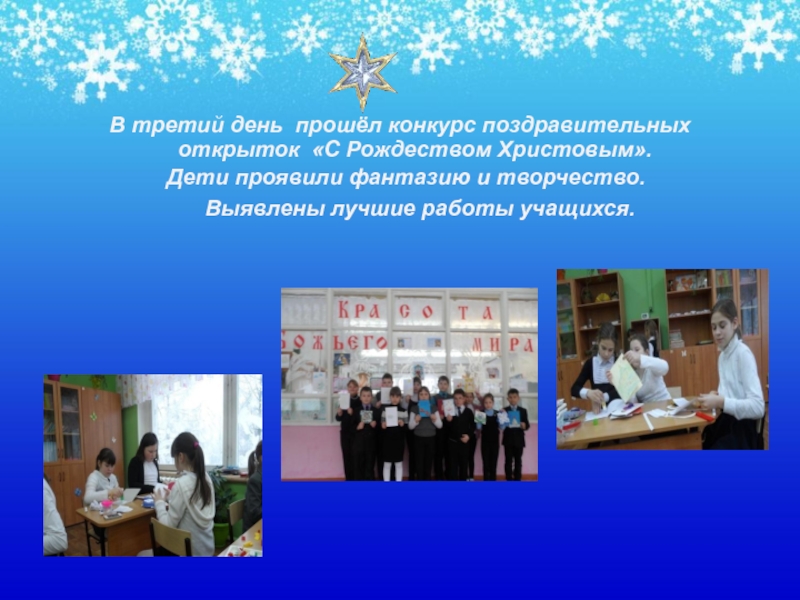 В третий день прошёл конкурс поздравительных открыток «С Рождеством Христовым».

Дети проявили фантазию и творчество.

Выявлены лучшие работы учащихся.

КРАСОТА
БОЖЬЕГО МИРА